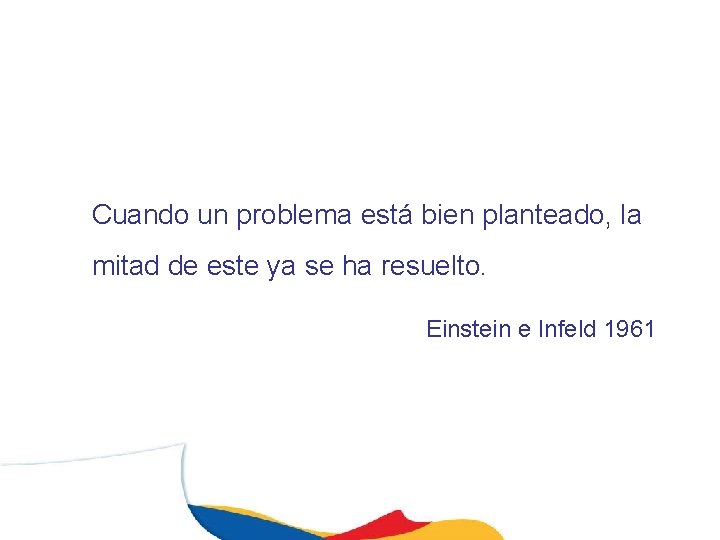 Cuando un problema está bien planteado, la mitad de este ya se ha resuelto.

Einstein e Infeld 1961